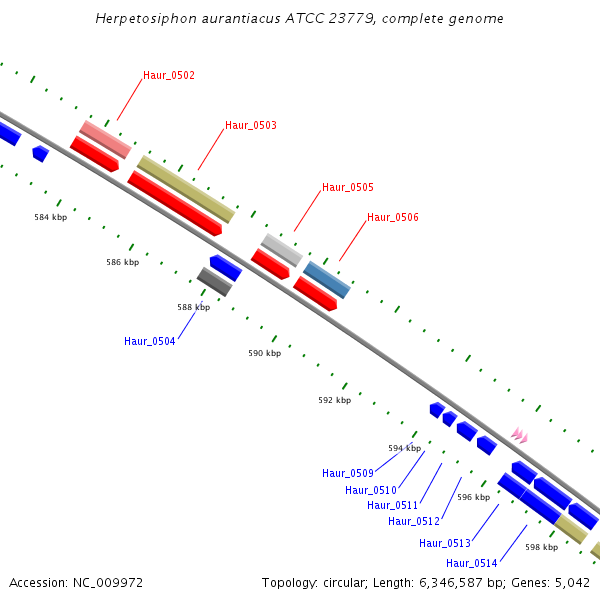 Herpetosiphon aurantiacus ATCC 23779, complete genome

Haur_0502
Haur_0503
Haur_0505
Haur_0506
584 kbp
586 kbp
588 kbp
Haur_0504
590 kbp
592 kbp
594 kbp
Haur_0509
Haur_0510
Haur_0511
Haur_0512
596 kbp
Haur_0513
Haur_0514
598 kbp

Accession: NC_009972

Topology: circular; Length: 6,346,587 bp; Genes: 5,042